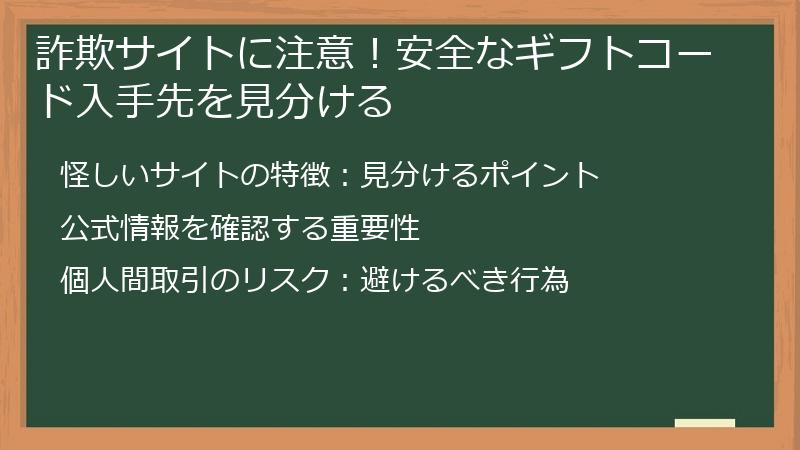 詐欺サイトに注意！安全なギフトコード入手先を見分ける

怪しいサイトの特徴：見分けるポイント

公式情報を確認する重要性

個人間取引のリスク：避けるべき行為